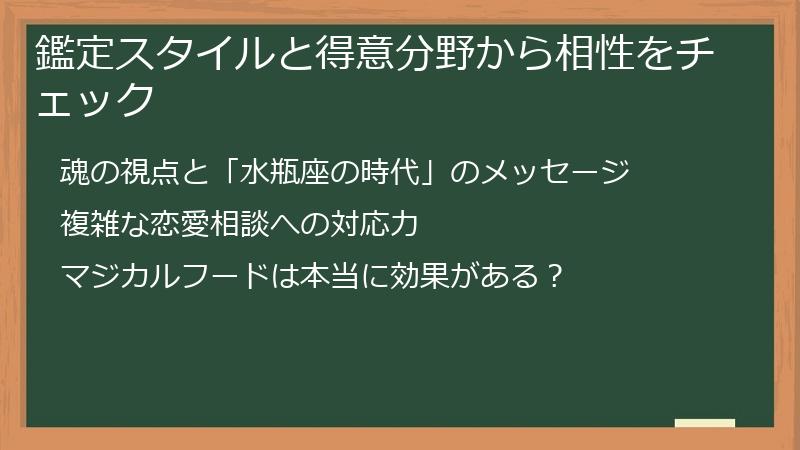 鑑定スタイルと得意分野から相性をチェック

魂の視点と「水瓶座の時代」のメッセージ

複雑な恋愛相談への対応力

マジカルフードは本当に効果がある？